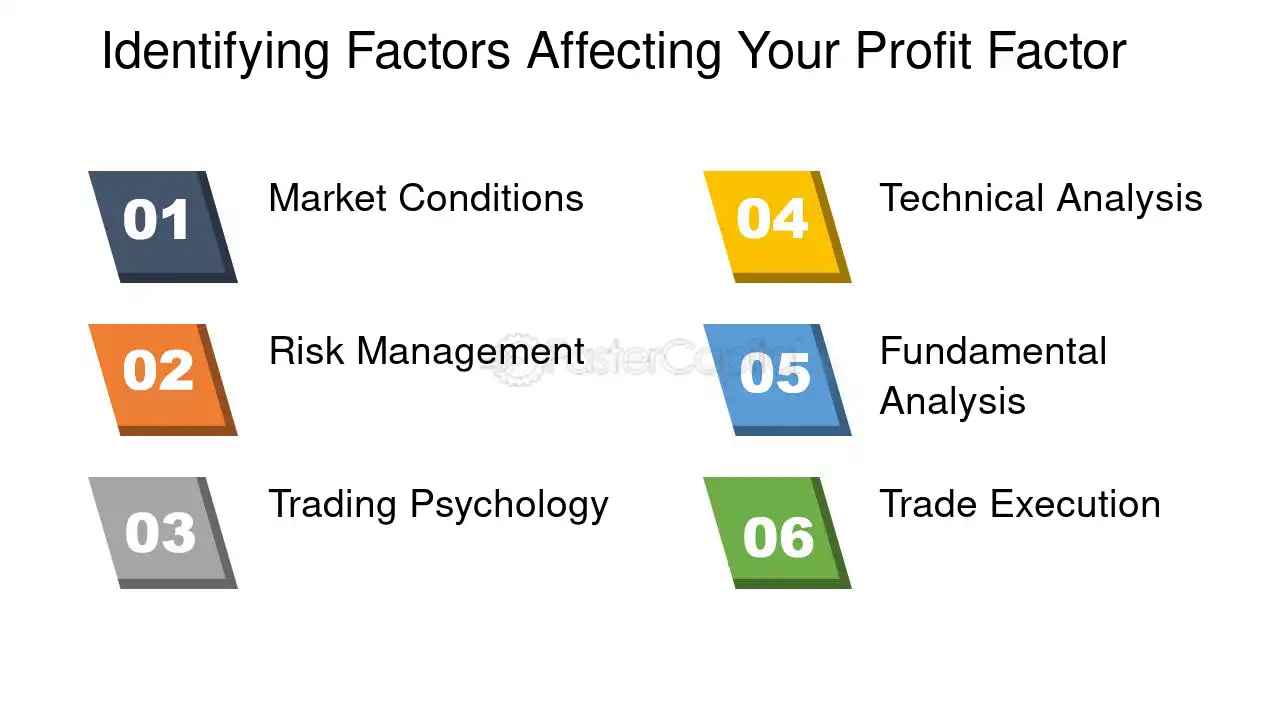 Identifying Factors Affecting Your Profit Factor

01 Market Conditions

02 Risk Management

03 Trading Psychology

04 Technical Analysis

05 Fundamental Analysis

06 Trade Execution

FasterCapital